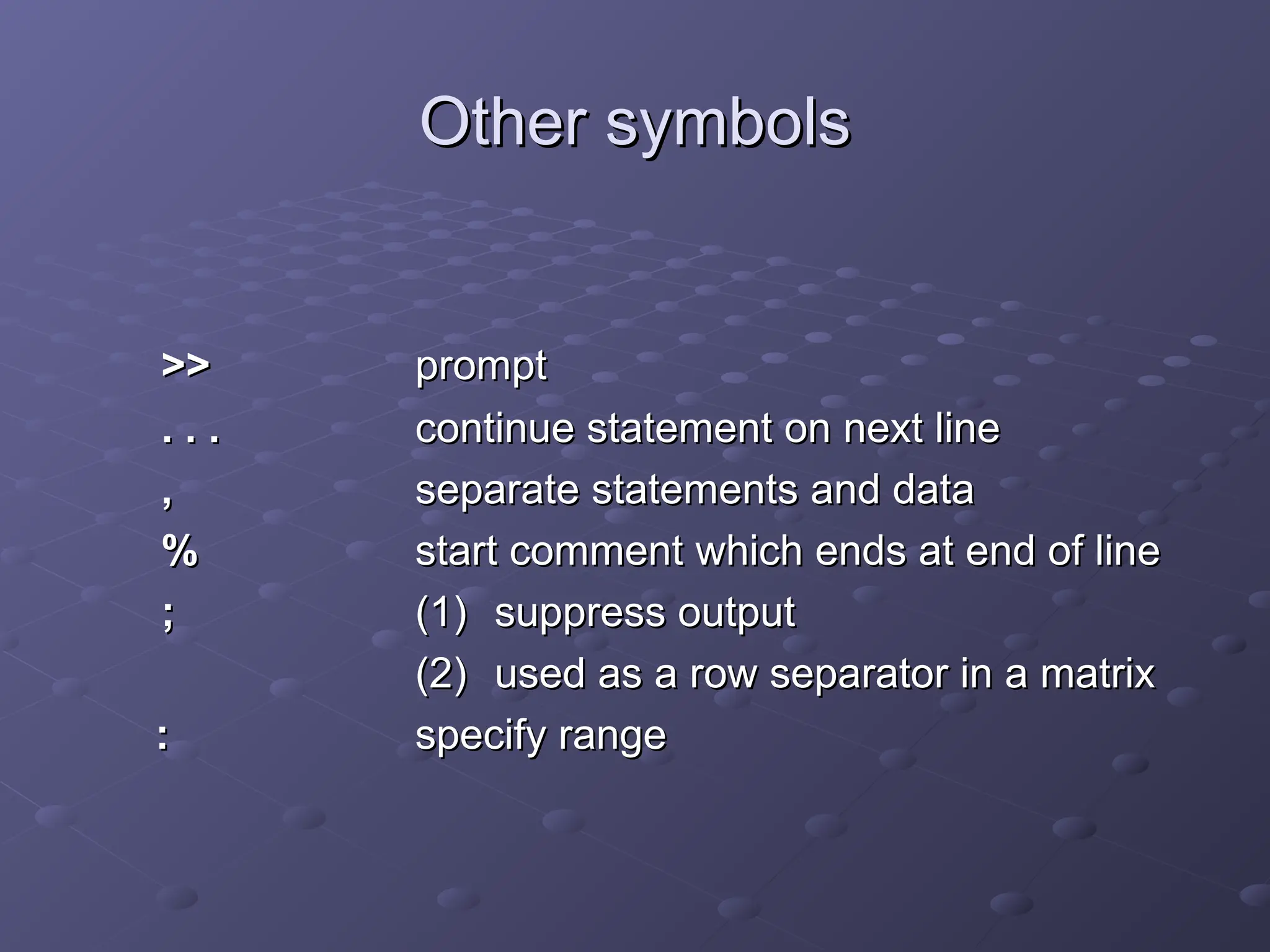 Other symbols

>> prompt
. . . continue statement on next line
, separate statements and data
% start comment which ends at end of line
; (1) suppress output
(2) used as a row separator in a matrix
: specify range